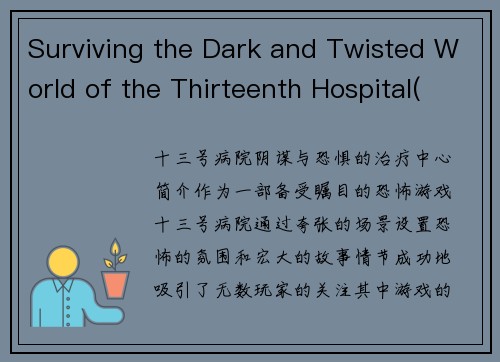 Surviving the Dark and Twisted World of the Thirteenth Hospital(

十三号病院阴谋与恐惧的治疗中心简介作为一部备受瞩目的恐怖游戏十三号病院通过夸张的场景设置恐怖的氛围和宏大的故事情节成功地吸引了无数玩家的关注其中游戏的